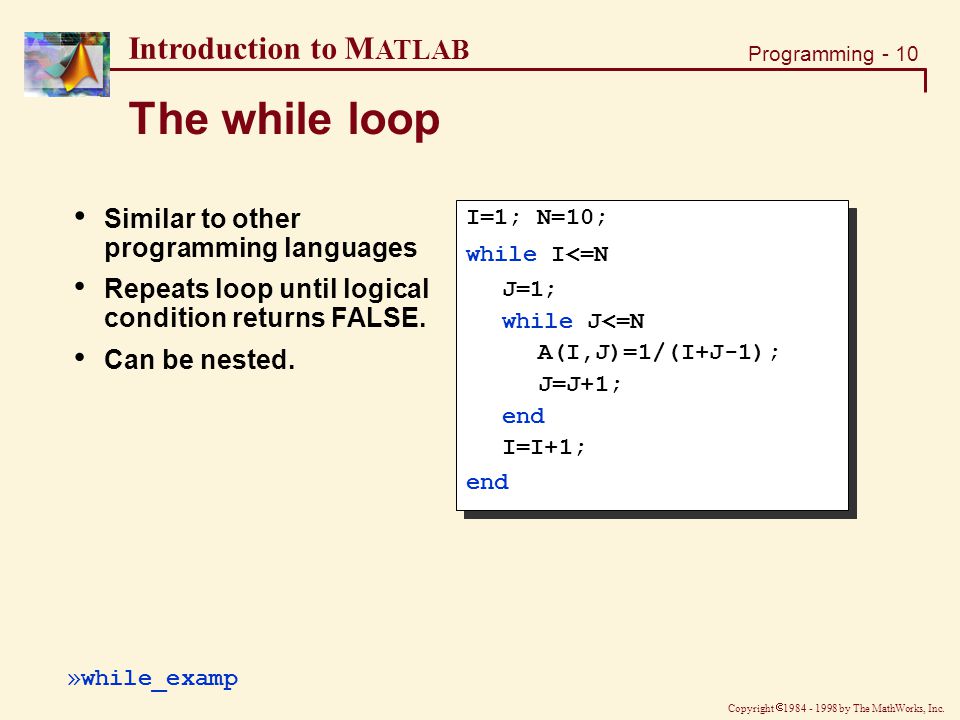 Introduction to MATLAB

Programming - 10

The while loop

• Similar to other programming languages
• Repeats loop until logical condition returns FALSE.
• Can be nested.

I=1; N=10;
while I<=N
J=1;
while J<=N
A(I,J)=1/(I+J-1);
J=J+1;
end
I=I+1;
end

»while_examp

Copyright ©1984 - 1998 by The MathWorks, Inc.